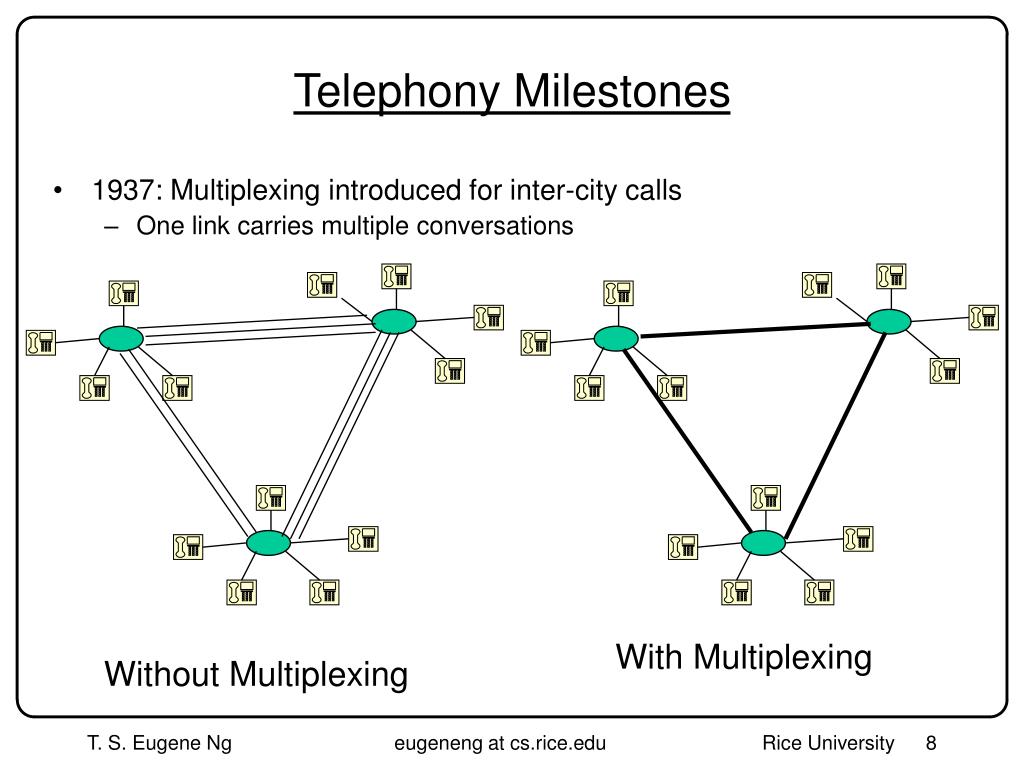 Telephony Milestones

• 1937: Multiplexing introduced for inter-city calls
– One link carries multiple conversations

Without Multiplexing

With Multiplexing

T. S. Eugene Ng eugeneng at cs.rice.edu Rice University 8